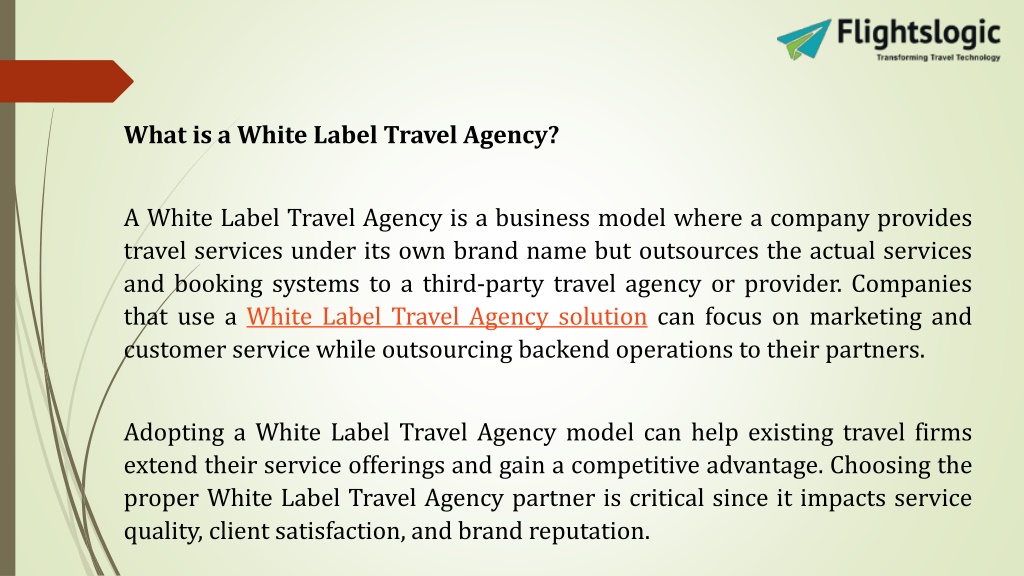 Flightslogic
Transforming Travel Technology

What is a White Label Travel Agency?

A White Label Travel Agency is a business model where a company provides travel services under its own brand name but outsources the actual services and booking systems to a third-party travel agency or provider. Companies that use a White Label Travel Agency solution can focus on marketing and customer service while outsourcing backend operations to their partners.

Adopting a White Label Travel Agency model can help existing travel firms extend their service offerings and gain a competitive advantage. Choosing the proper White Label Travel Agency partner is critical since it impacts service quality, client satisfaction, and brand reputation.